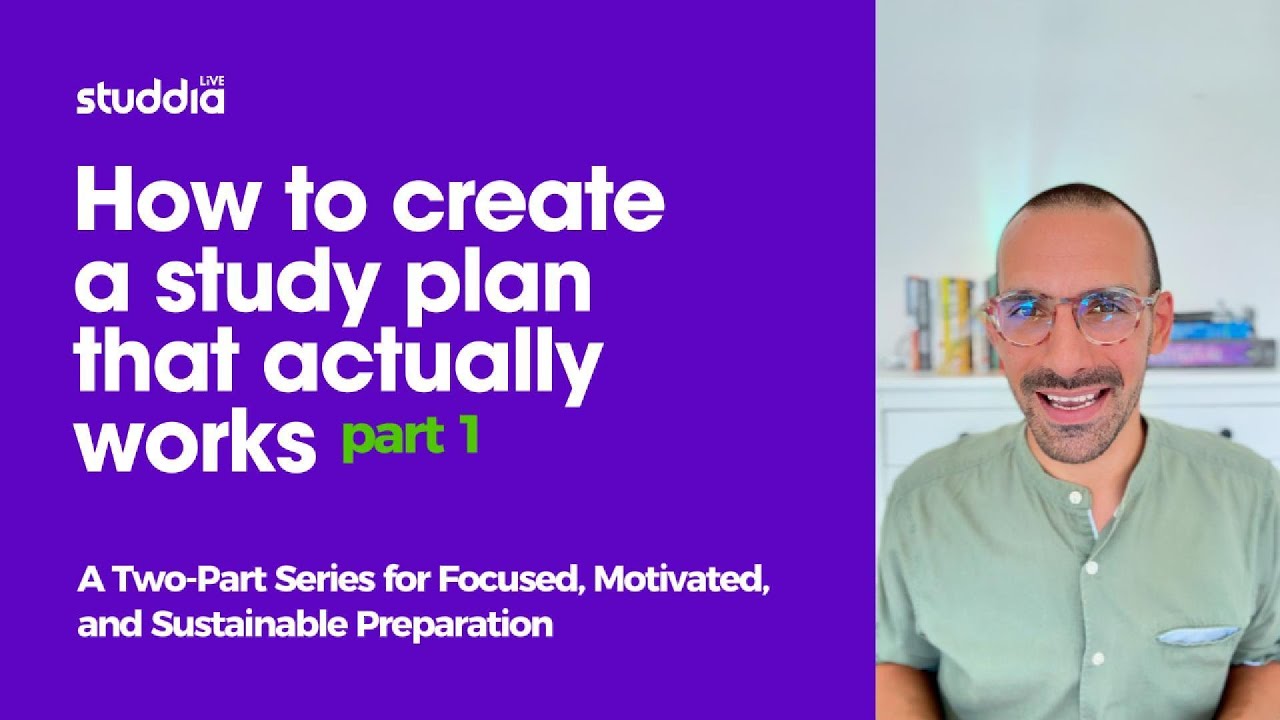 studdia LIVE

How to create a study plan that actually works part 1

A Two-Part Series for Focused, Motivated, and Sustainable Preparation